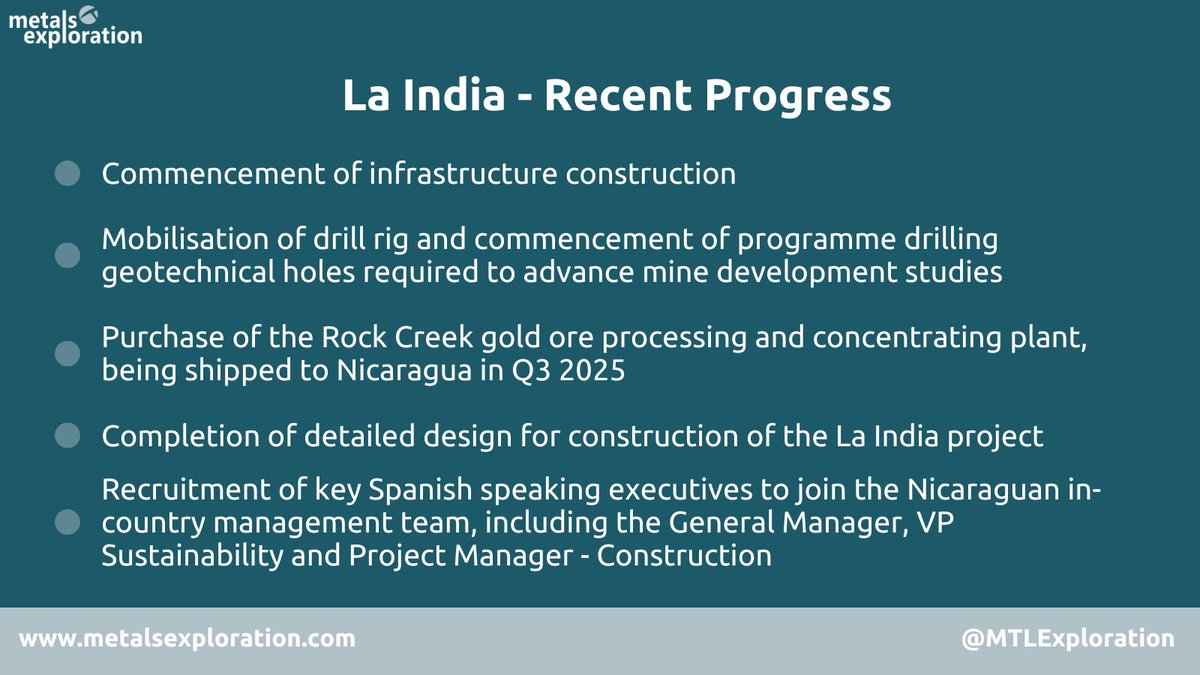 metals exploration

La India - Recent Progress

Commencement of infrastructure construction

Mobilisation of drill rig and commencement of programme drilling geotechnical holes required to advance mine development studies

Purchase of the Rock Creek gold ore processing and concentrating plant, being shipped to Nicaragua in Q3 2025

Completion of detailed design for construction of the La India project

Recruitment of key Spanish speaking executives to join the Nicaraguan in-country management team, including the General Manager, VP Sustainability and Project Manager - Construction

www.metalsexploration.com

@MTLExploration